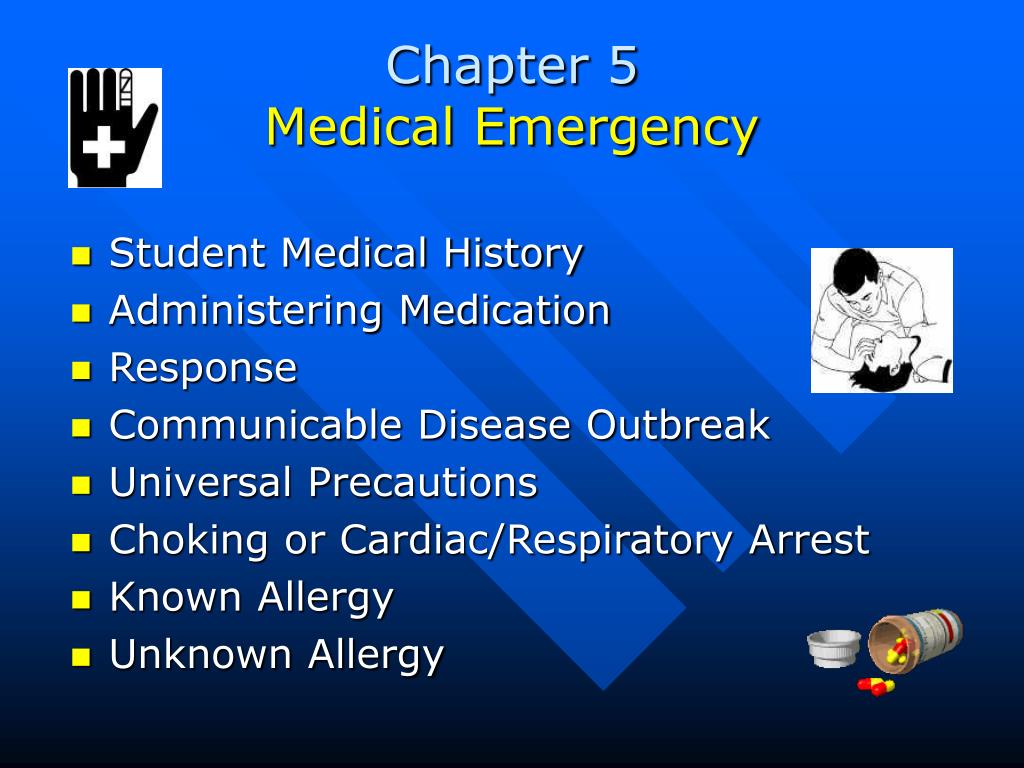 Chapter 5
Medical Emergency

- Student Medical History
- Administering Medication
- Response
- Communicable Disease Outbreak
- Universal Precautions
- Choking or Cardiac/Respiratory Arrest
- Known Allergy
- Unknown Allergy